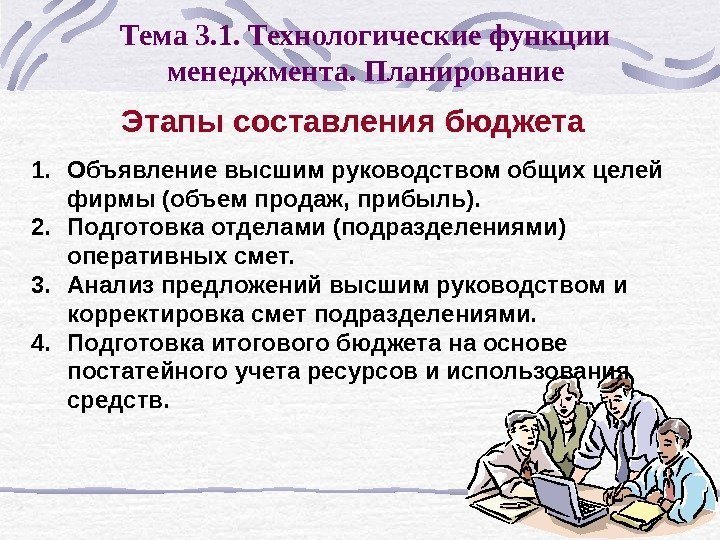 Тема 3.1. Технологические функции менеджмента. Планирование

Этапы составления бюджета

1. Объявление высшим руководством общих целей фирмы (объем продаж, прибыль).
2. Подготовка отделами (подразделениями) оперативных смет.
3. Анализ предложений высшим руководством и корректировка смет подразделениями.
4. Подготовка итогового бюджета на основе постатейного учета ресурсов и использования средств.